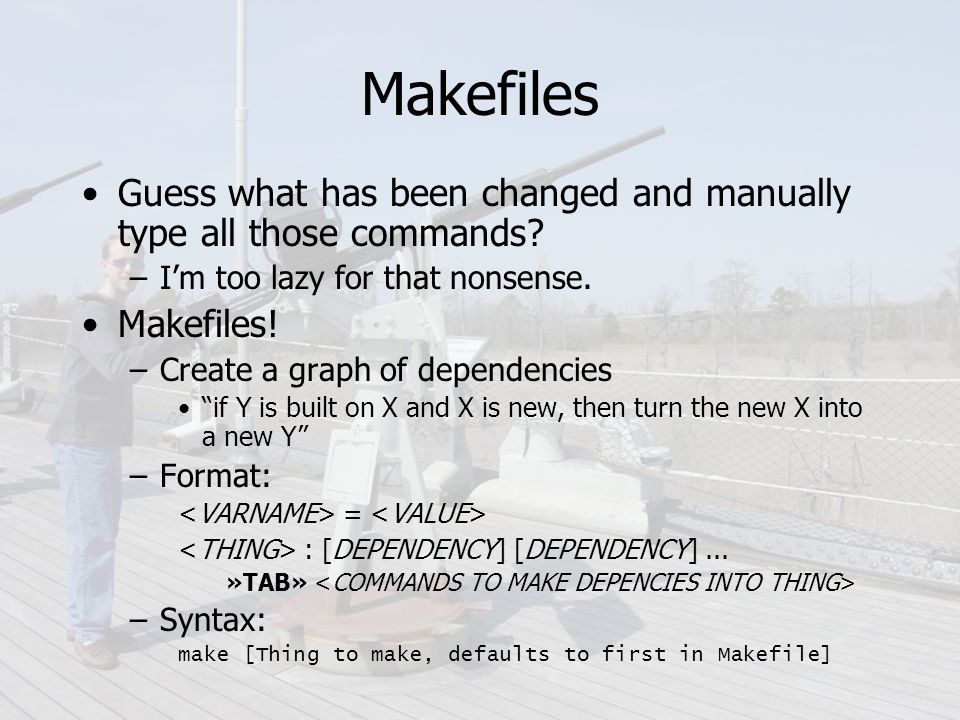 Makefiles

• Guess what has been changed and manually type all those commands?
  – I'm too lazy for that nonsense.
• Makefiles!
  – Create a graph of dependencies
    • "if Y is built on X and X is new, then turn the new X into a new Y"
  – Format:
    <VARNAME> = <VALUE>
    <THING> : [DEPENDENCY] [DEPENDENCY] ...
      »TAB» <COMMANDS TO MAKE DEPENCIES INTO THING>
  – Syntax:
    make [Thing to make, defaults to first in Makefile]